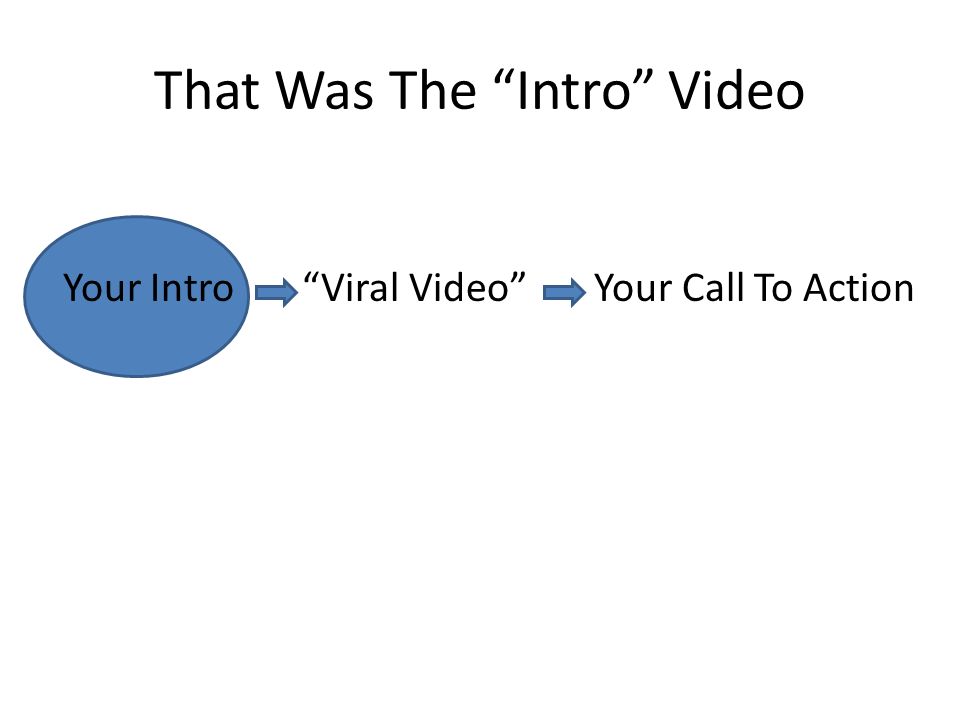 That Was The “Intro” Video

Your Intro “Viral Video” Your Call To Action